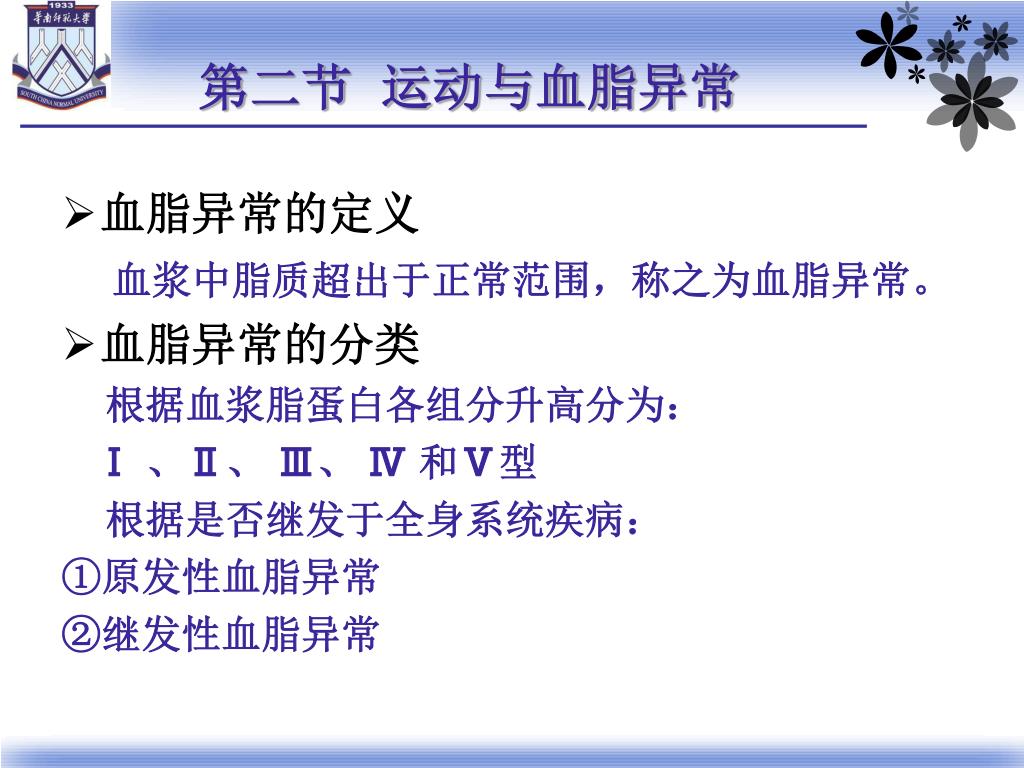 1933
華南師範大學
SOUTH CHINA NORMAL UNIVERSITY

第二节 运动与血脂异常

➢血脂异常的定义

血浆中脂质超出于正常范围，称之为血脂异常。

➢血脂异常的分类

根据血浆脂蛋白各组分升高分为：

Ⅰ 、Ⅱ、 Ⅲ、 Ⅳ 和Ⅴ型

根据是否继发于全身系统疾病：

①原发性血脂异常

②继发性血脂异常